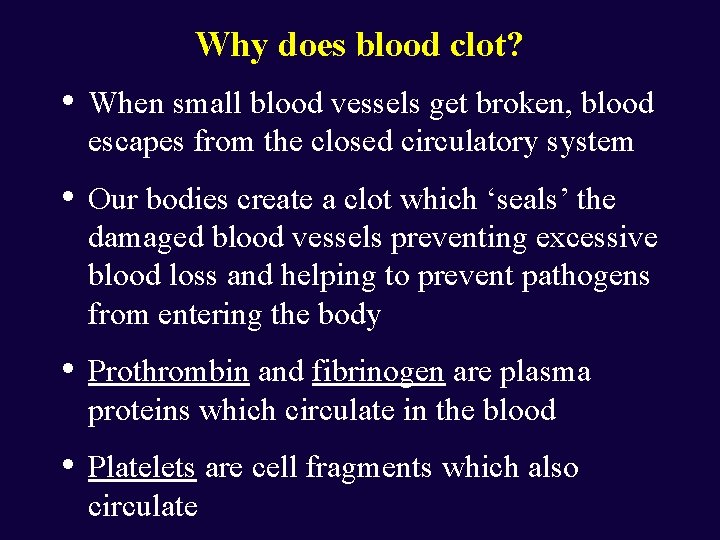 Why does blood clot?

• When small blood vessels get broken, blood escapes from the closed circulatory system

• Our bodies create a clot which ‘seals’ the damaged blood vessels preventing excessive blood loss and helping to prevent pathogens from entering the body

• Prothrombin and fibrinogen are plasma proteins which circulate in the blood

• Platelets are cell fragments which also circulate